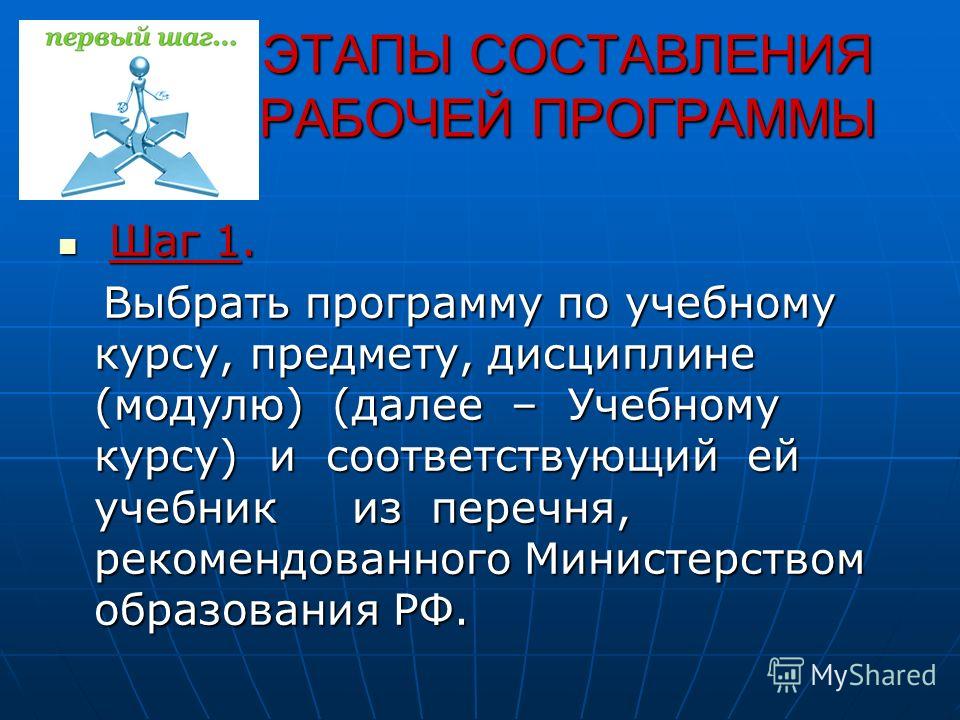 первый шаг...

ЭТАПЫ СОСТАВЛЕНИЯ РАБОЧЕЙ ПРОГРАММЫ

Шаг 1.

Выбрать программу по учебному курсу, предмету, дисциплине (модулю) (далее – Учебному курсу) и соответствующий ей учебник из перечня, рекомендованного Министерством образования РФ.

MyShared